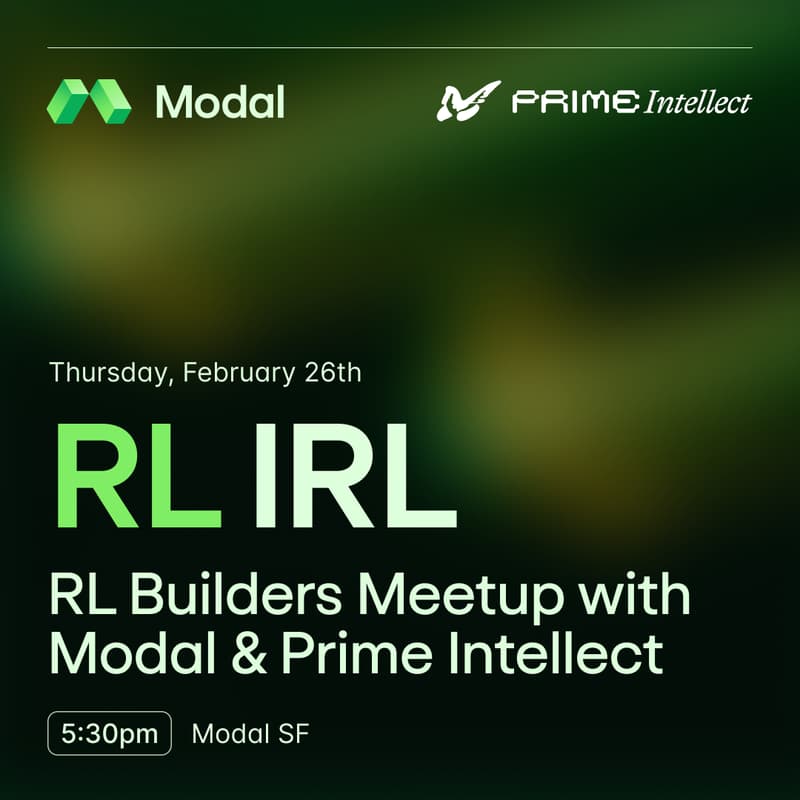 Modal

PRIME Intellect

Thursday, February 26th

RL IRL

RL Builders Meetup with Modal & Prime Intellect

5:30pm Modal SF